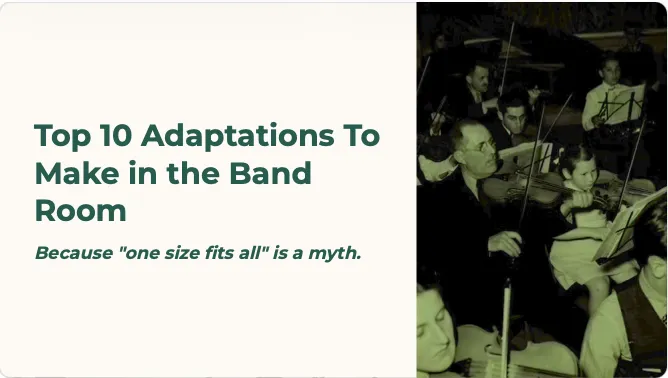 Top 10 Adaptations To Make in the Band Room

Because "one size fits all" is a myth.